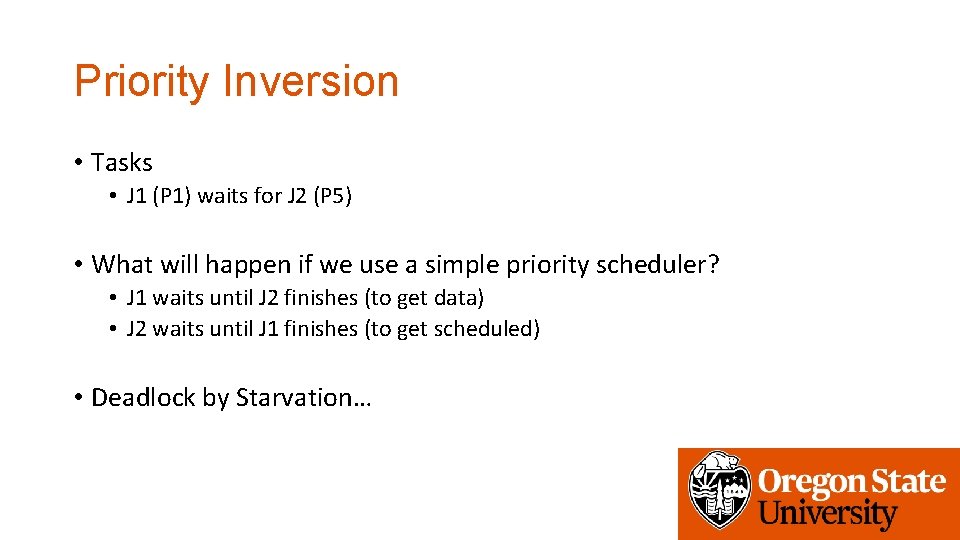 Priority Inversion

• Tasks
  • J1 (P1) waits for J2 (P5)

• What will happen if we use a simple priority scheduler?
  • J1 waits until J2 finishes (to get data)
  • J2 waits until J1 finishes (to get scheduled)

• Deadlock by Starvation…

Oregon State University